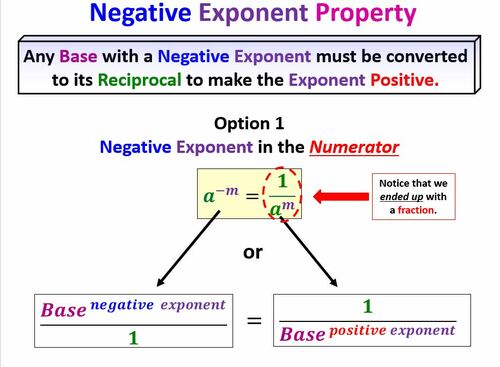 Negative Exponent Property

Any Base with a Negative Exponent must be converted to its Reciprocal to make the Exponent Positive.

Option 1

Negative Exponent in the Numerator

$a^{-m} = \frac{1}{a^m}$

Notice that we ended up with a fraction.

or

$\frac{Base^{negative\ exponent}}{1} = \frac{1}{Base^{positive\ exponent}}$